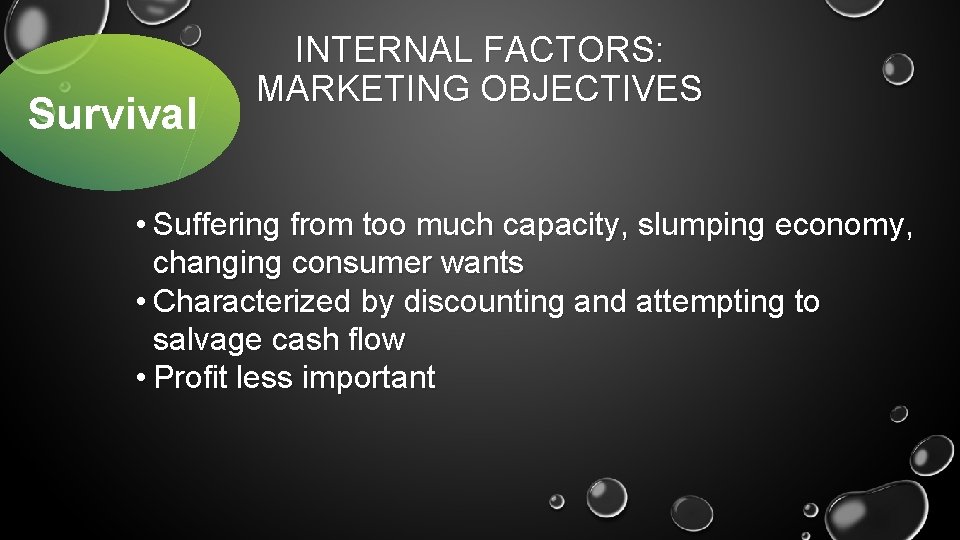 Survival

INTERNAL FACTORS: MARKETING OBJECTIVES

• Suffering from too much capacity, slumping economy, changing consumer wants
• Characterized by discounting and attempting to salvage cash flow
• Profit less important